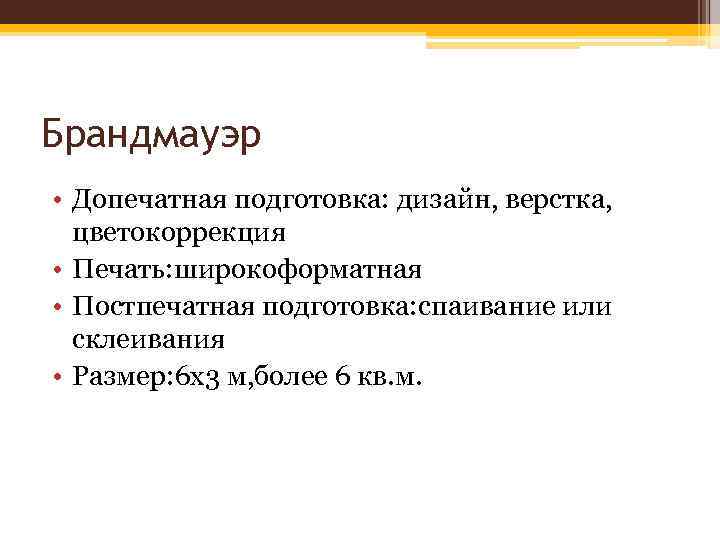 Брандмауэр

• Допечатная подготовка: дизайн, верстка, цветокоррекция
• Печать:широкоформатная
• Постпечатная подготовка:спаивание или склеивания
• Размер:6х3 м,более 6 кв.м.